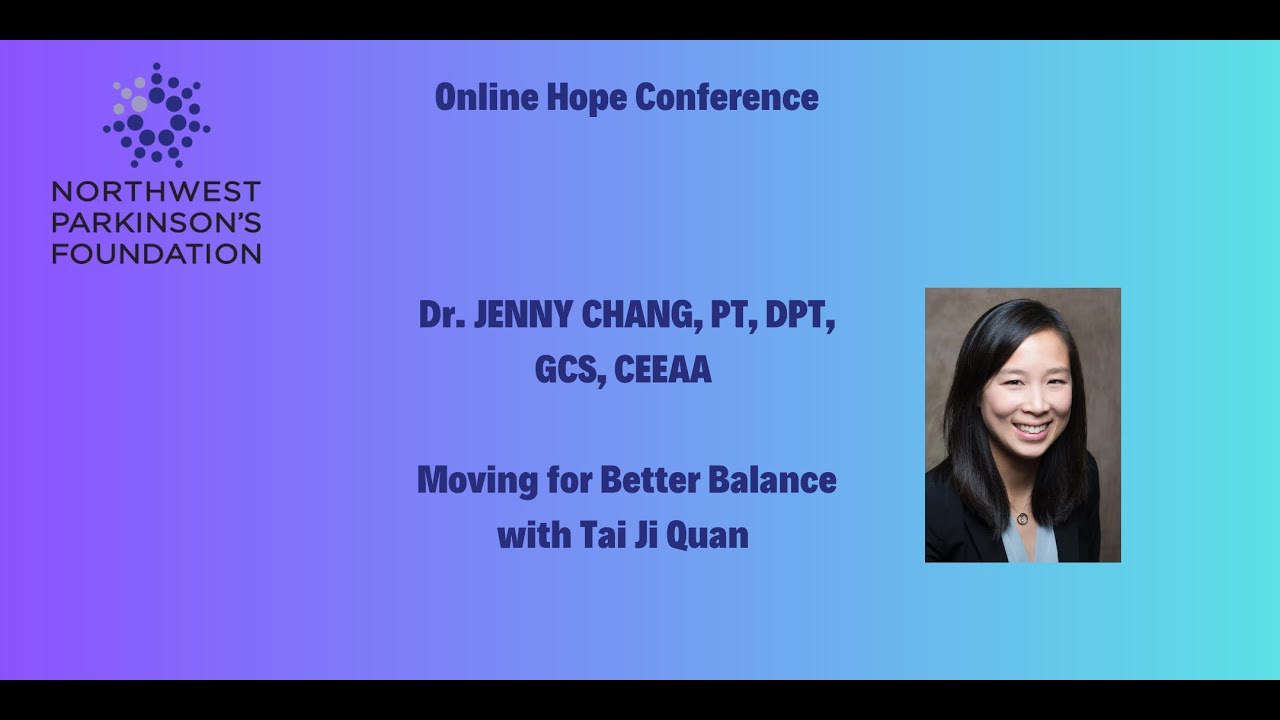 NORTHWEST
PARKINSON'S
FOUNDATION

Online Hope Conference

Dr. JENNY CHANG, PT, DPT, GCS, CEEAA

Moving for Better Balance with Tai Ji Quan